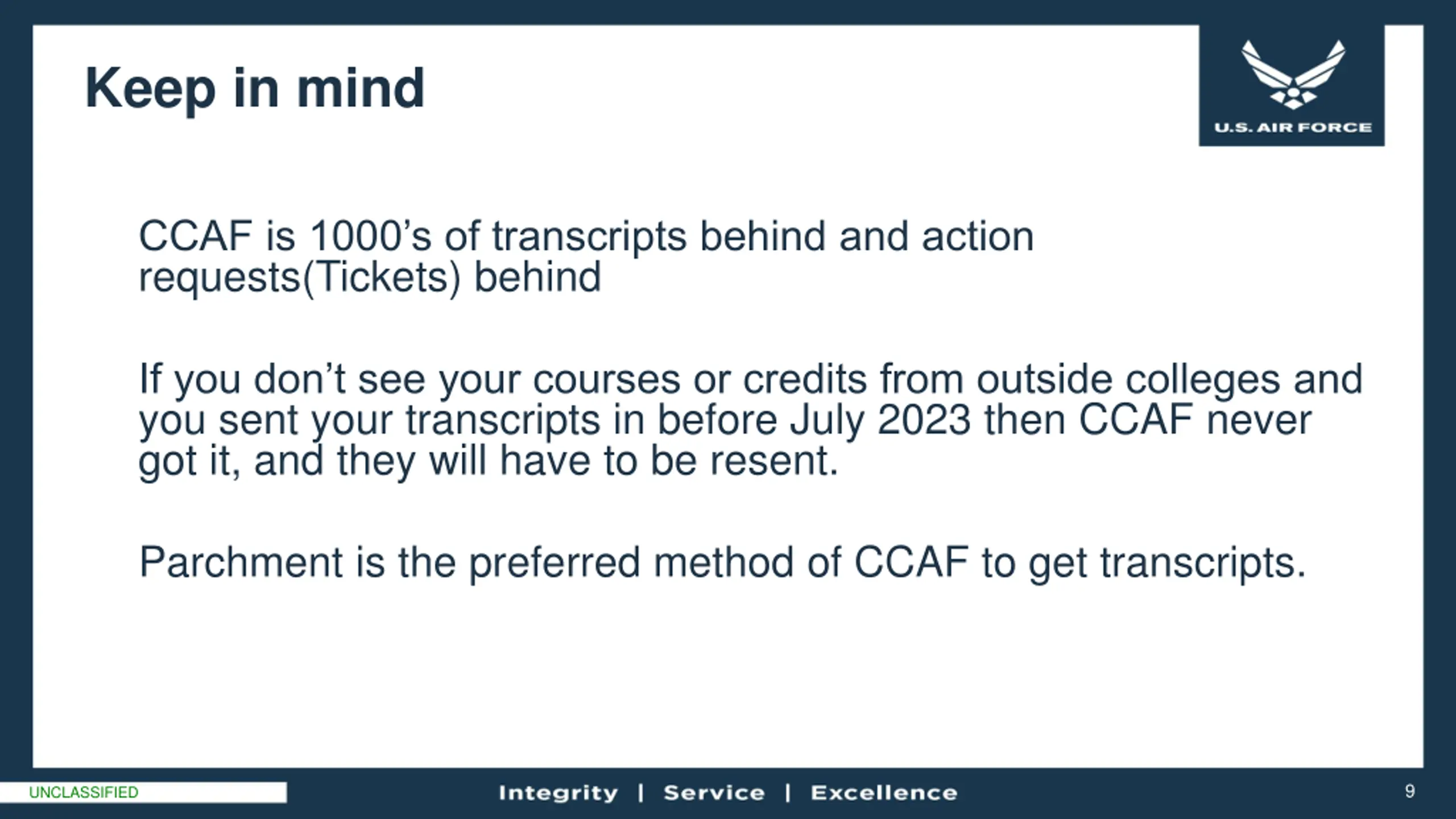 Keep in mind

U.S. AIR FORCE

CCAF is 1000’s of transcripts behind and action requests(Tickets) behind

If you don’t see your courses or credits from outside colleges and you sent your transcripts in before July 2023 then CCAF never got it, and they will have to be resent.

Parchment is the preferred method of CCAF to get transcripts.

UNCLASSIFIED

Integrity | Service | Excellence

9